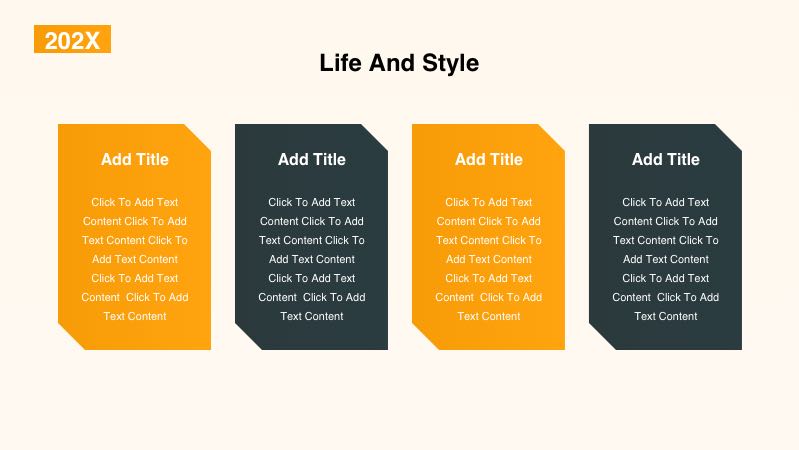 202X

Life And Style

Add Title

Click To Add Text Content Click To Add Text Content Click To Add Text Content Click To Add Text Content Click To Add Text Content

Add Title

Click To Add Text Content Click To Add Text Content Click To Add Text Content Click To Add Text Content Click To Add Text Content

Add Title

Click To Add Text Content Click To Add Text Content Click To Add Text Content Click To Add Text Content Click To Add Text Content

Add Title

Click To Add Text Content Click To Add Text Content Click To Add Text Content Click To Add Text Content Click To Add Text Content